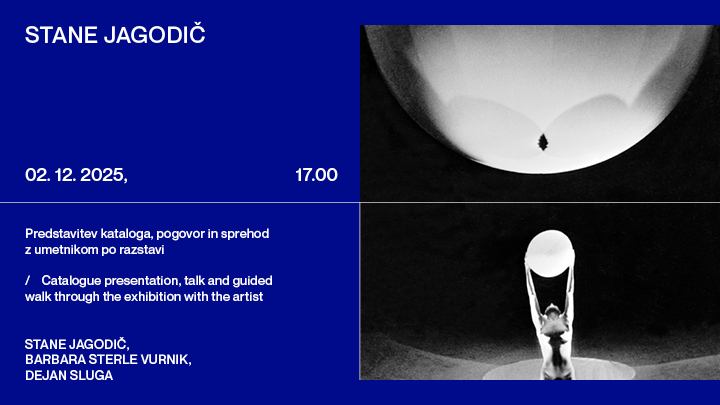 STANE JAGODIČ

02. 12. 2025, 17.00

Predstavitev kataloga, pogovor in sprehod z umetnikom po razstavi

/ Catalogue presentation, talk and guided walk through the exhibition with the artist

STANE JAGODIČ,
BARBARA STERLE VURNIK,
DEJAN SLUGA